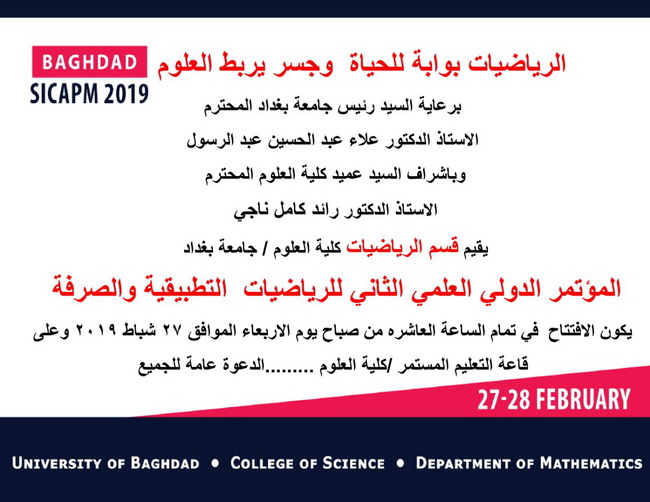 BAGHDAD
SICAPM 2019

الرياضيات بوابة للحياة وجسر يربط العلوم

برعاية السيد رئيس جامعة بغداد المحترم

الاستاذ الدكتور علاء عبد الحسين عبد الرسول

وباشراف السيد عميد كلية العلوم المحترم

الاستاذ الدكتور رائد كامل ناجي

يقيم قسم الرياضيات كلية العلوم / جامعة بغداد

المؤتمر الدولي العلمي الثاني للرياضيات التطبيقية والصرفة

يكون الافتتاح في تمام الساعة العاشره من صباح يوم الاربعاء الموافق ٢٧ شباط ٢٠١٩ وعلى قاعة التعليم المستمر /كلية العلوم .........الدعوة عامة للجميع

27-28 FEBRUARY

UNIVERSITY OF BAGHDAD • COLLEGE OF SCIENCE • DEPARTMENT OF MATHEMATICS